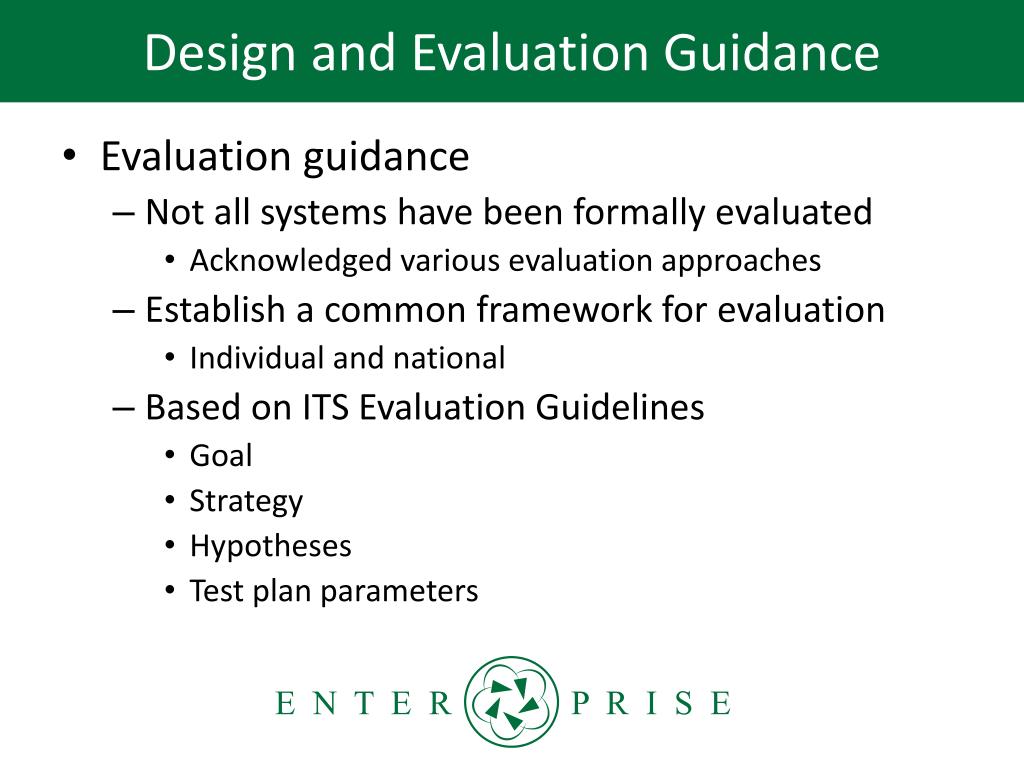 Design and Evaluation Guidance

• Evaluation guidance
– Not all systems have been formally evaluated
• Acknowledged various evaluation approaches
– Establish a common framework for evaluation
• Individual and national
– Based on ITS Evaluation Guidelines
• Goal
• Strategy
• Hypotheses
• Test plan parameters

ENTER PRISE